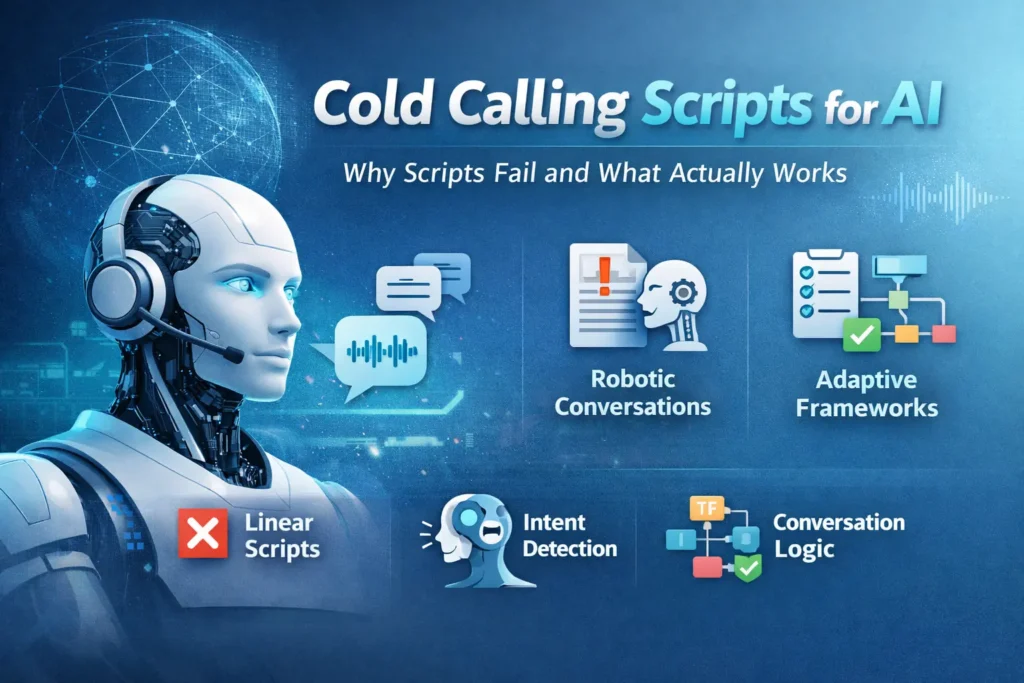 Cold Calling Scripts for AI

Why Scripts Fail and What Actually Works

Robotic Conversations

Adaptive Frameworks

Linear Scripts

Intent Detection

TF

Conversation Logic